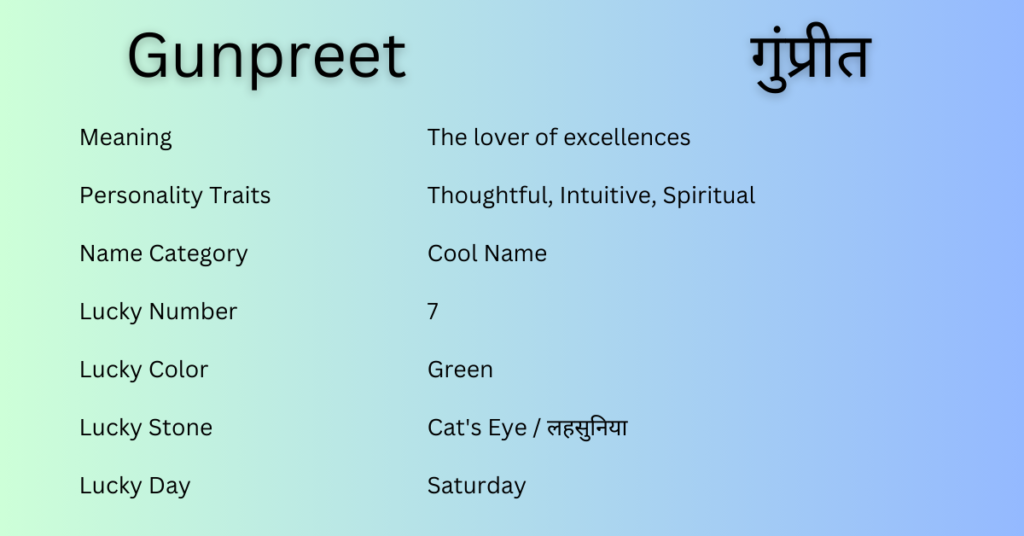 Gunpreet गुंप्रीत

| Meaning | The lover of excellences |
|---|---|
| Personality Traits | Thoughtful, Intuitive, Spiritual |
| Name Category | Cool Name |
| Lucky Number | 7 |
| Lucky Color | Green |
| Lucky Stone | Cat's Eye / लहसुनिया |
| Lucky Day | Saturday |